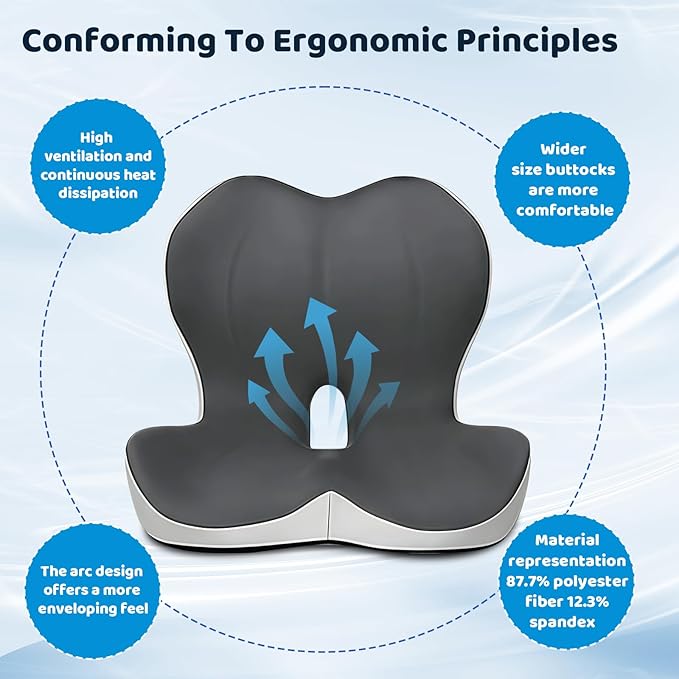 Conforming To Ergonomic Principles

High ventilation and continuous heat dissipation

Wider size buttocks are more comfortable

The arc design offers a more enveloping feel

Material representation 87.7% polyester fiber 12.3% spandex